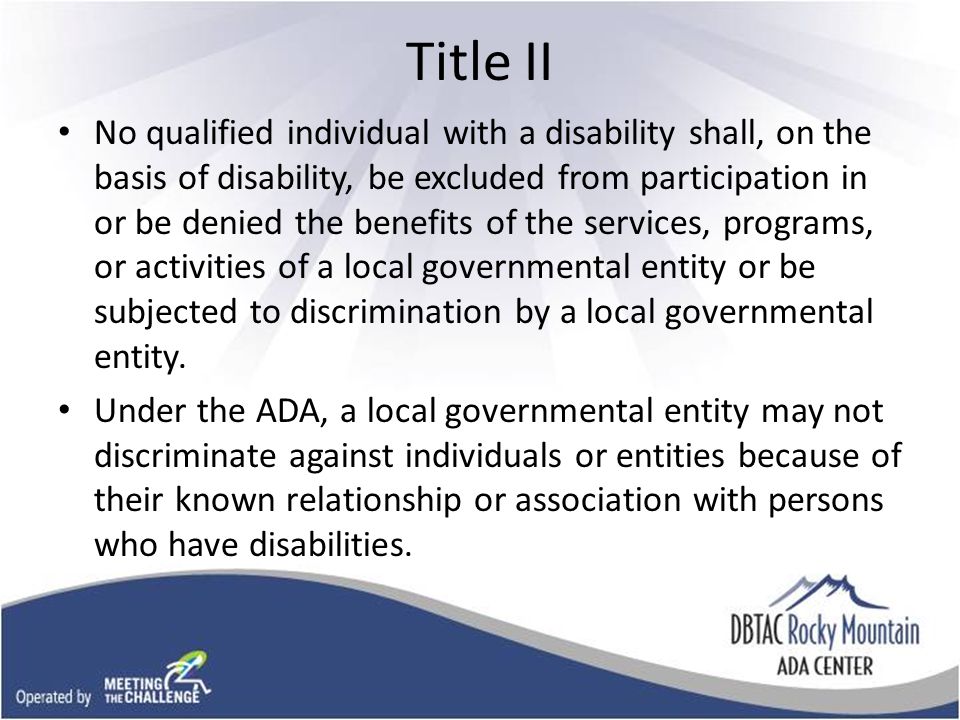 Title II

• No qualified individual with a disability shall, on the basis of disability, be excluded from participation in or be denied the benefits of the services, programs, or activities of a local governmental entity or be subjected to discrimination by a local governmental entity.

• Under the ADA, a local governmental entity may not discriminate against individuals or entities because of their known relationship or association with persons who have disabilities.

Operated by MEETING THE CHALLENGE

DBTAC Rocky Mountain
ADA CENTER